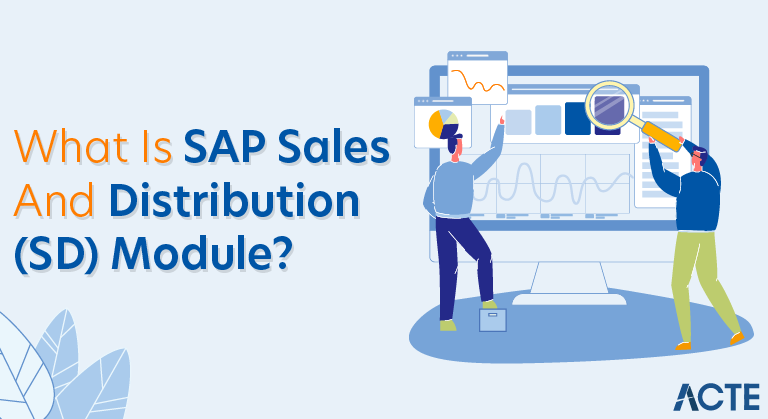 What Is SAP Sales And Distribution (SD) Module?

ACTE